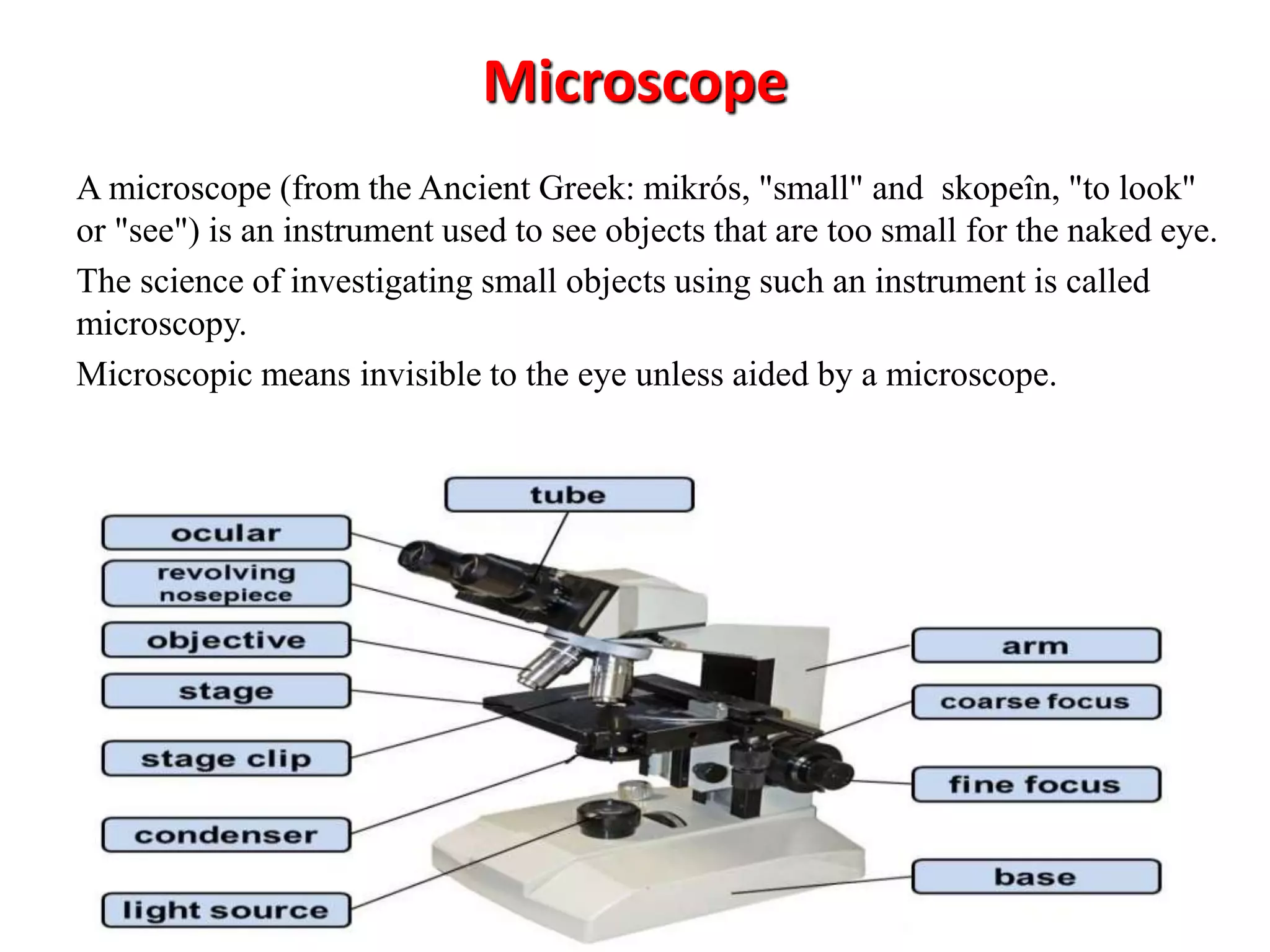 Microscope

A microscope (from the Ancient Greek: mikrós, "small" and skopeîn, "to look" or "see") is an instrument used to see objects that are too small for the naked eye.

The science of investigating small objects using such an instrument is called microscopy.

Microscopic means invisible to the eye unless aided by a microscope.

tube

ocular

revolving nosepiece

objective

stage

stage clip

condenser

light source

arm

coarse focus

fine focus

base